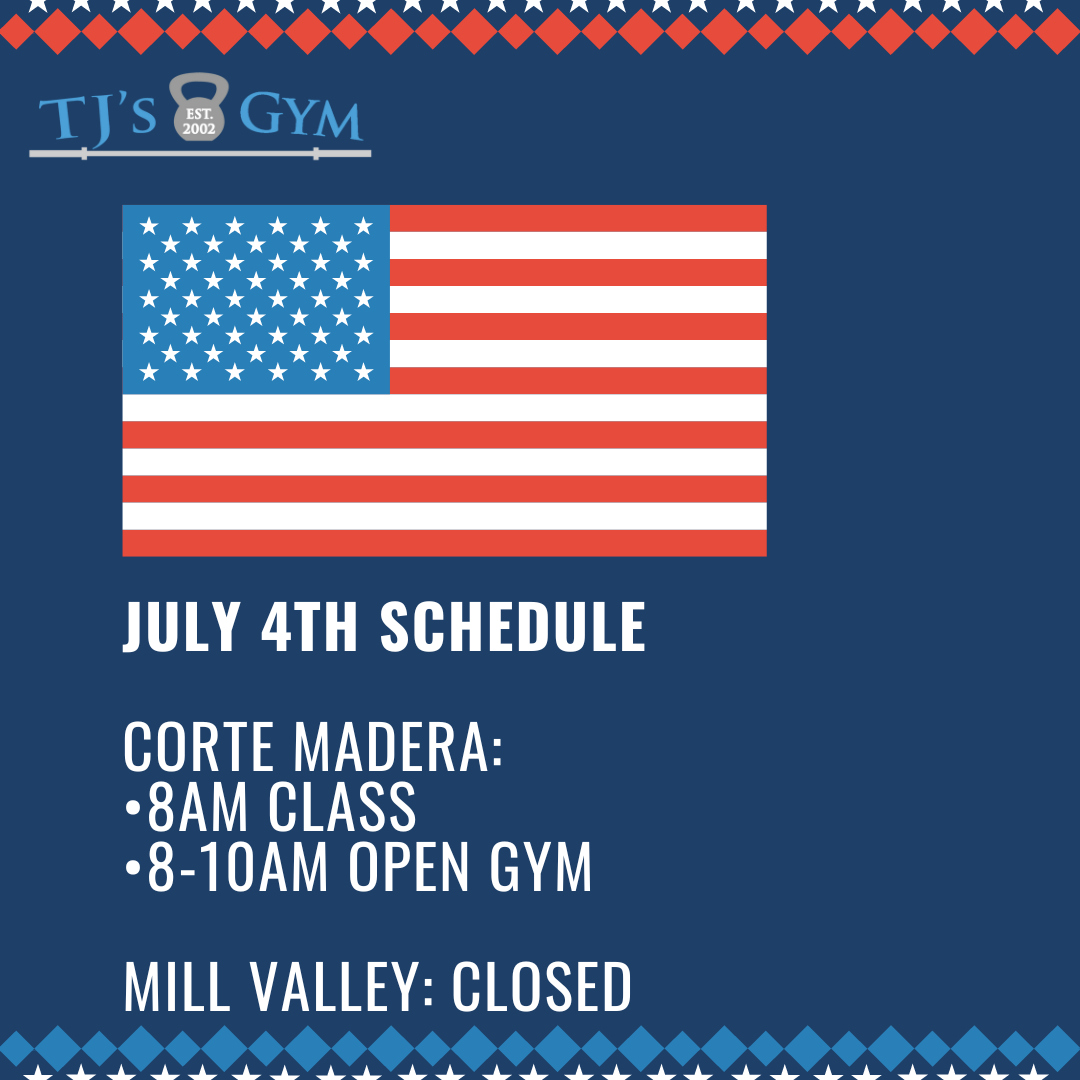 TJ'S EST. 2002 GYM

JULY 4TH SCHEDULE

CORTE MADERA:
•8AM CLASS
•8-10AM OPEN GYM

MILL VALLEY: CLOSED